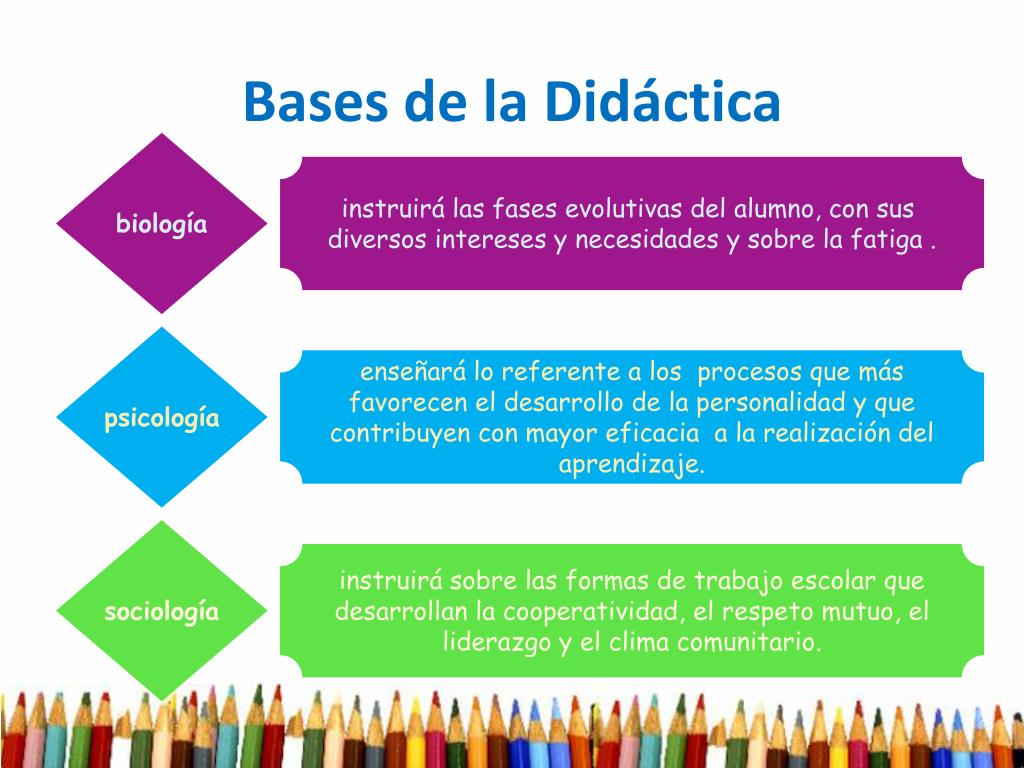 Bases de la Didáctica

biología

instruirá las fases evolutivas del alumno, con sus diversos intereses y necesidades y sobre la fatiga .

psicología

enseñará lo referente a los procesos que más favorecen el desarrollo de la personalidad y que contribuyen con mayor eficacia a la realización del aprendizaje.

sociología

instruirá sobre las formas de trabajo escolar que desarrollan la cooperatividad, el respeto mutuo, el liderazgo y el clima comunitario.